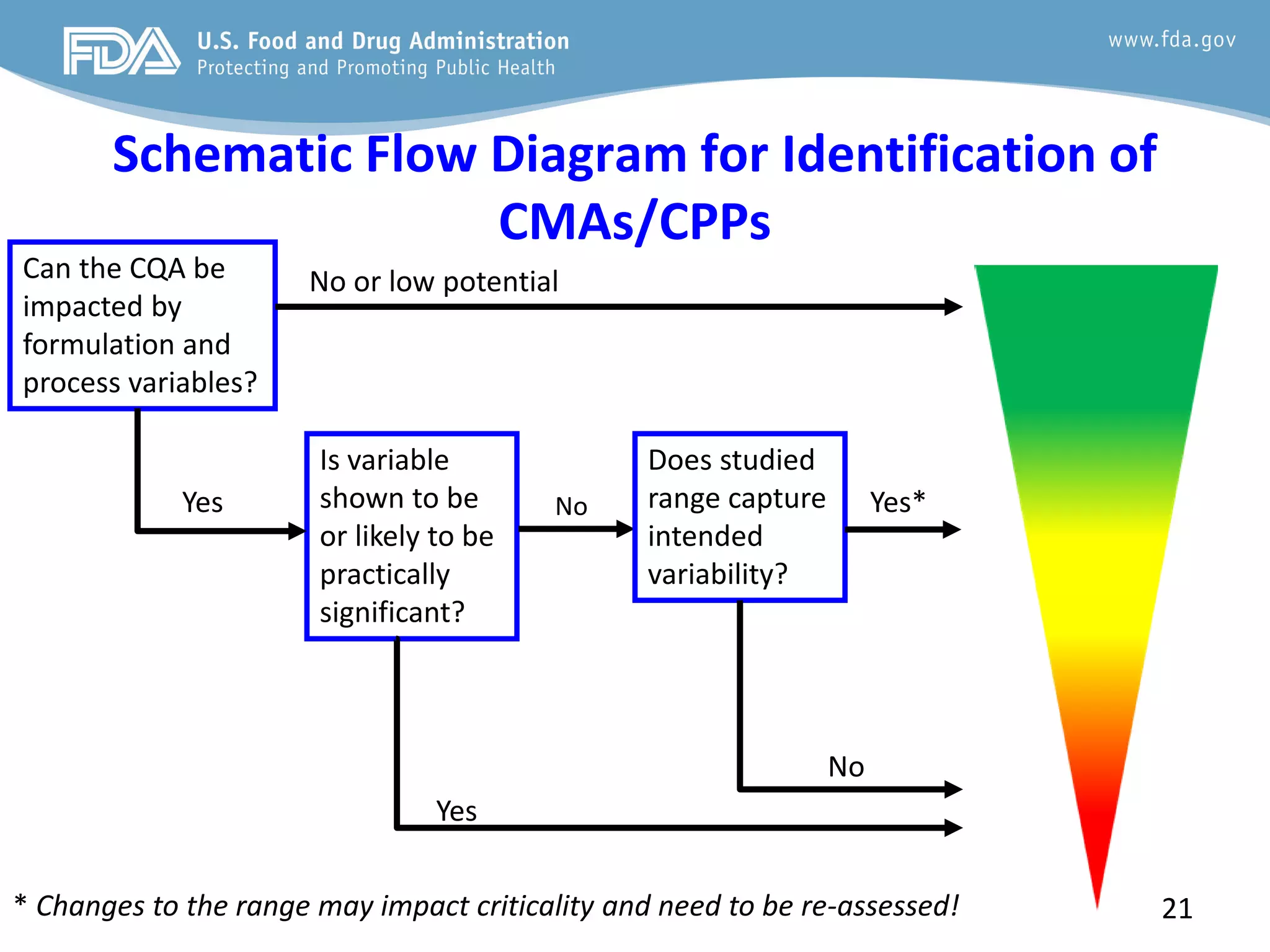 FDA U.S. Food and Drug Administration
Protecting and Promoting Public Health

www.fda.gov

Schematic Flow Diagram for Identification of CMAs/CPPs

Can the CQA be impacted by formulation and process variables?

No or low potential

Yes

Is variable shown to be or likely to be practically significant?

No

Does studied range capture intended variability?

Yes*

No

Yes

* Changes to the range may impact criticality and need to be re-assessed!

21